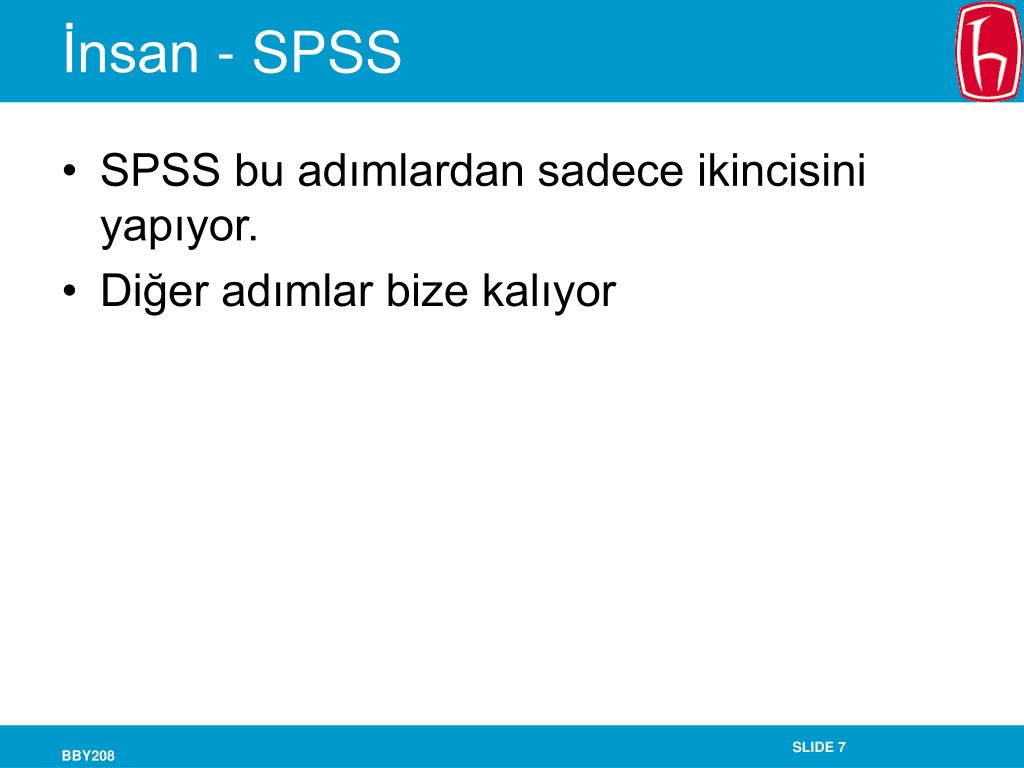 İnsan - SPSS

• SPSS bu adımlardan sadece ikincisini yapıyor.
• Diğer adımlar bize kalıyor

BBY208

SLIDE 7